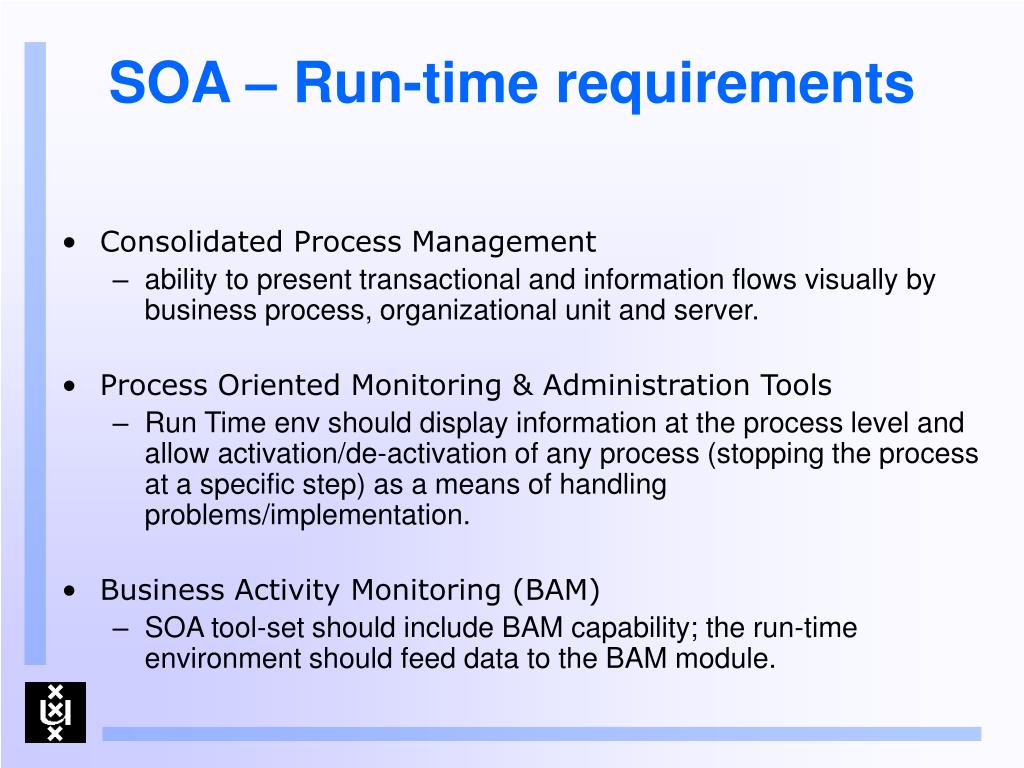 SOA – Run-time requirements

• Consolidated Process Management
– ability to present transactional and information flows visually by business process, organizational unit and server.

• Process Oriented Monitoring & Administration Tools
– Run Time env should display information at the process level and allow activation/de-activation of any process (stopping the process at a specific step) as a means of handling problems/implementation.

• Business Activity Monitoring (BAM)
– SOA tool-set should include BAM capability; the run-time environment should feed data to the BAM module.